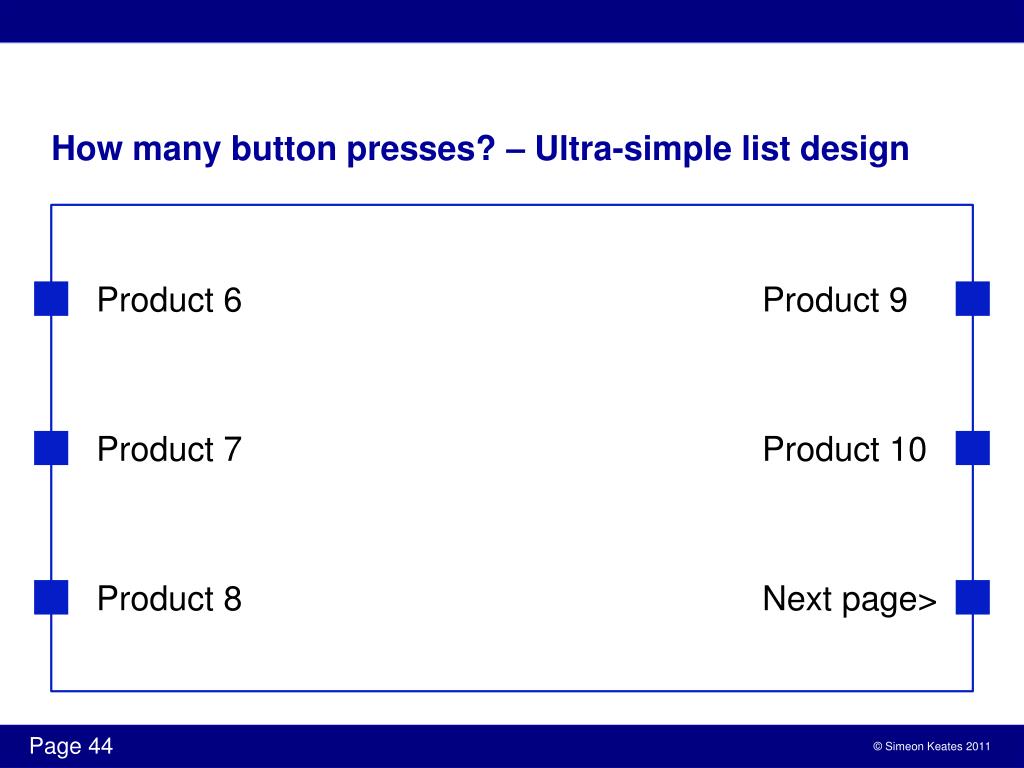 How many button presses? – Ultra-simple list design

Product 6

Product 7

Product 8

Product 9

Product 10

Next page>

Page 44

© Simeon Keates 2011